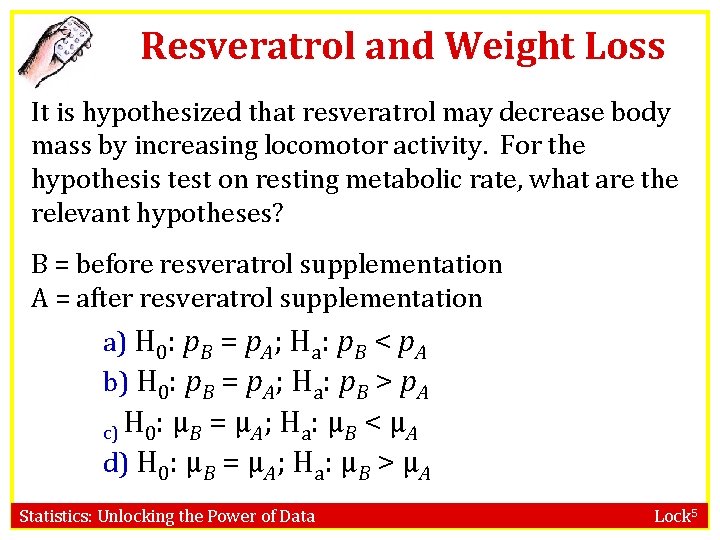 Resveratrol and Weight Loss

It is hypothesized that resveratrol may decrease body mass by increasing locomotor activity. For the hypothesis test on resting metabolic rate, what are the relevant hypotheses?

B = before resveratrol supplementation
A = after resveratrol supplementation

a) $H_0$: $p_B = p_A$; $H_a$: $p_B < p_A$
b) $H_0$: $p_B = p_A$; $H_a$: $p_B > p_A$
c) $H_0$: $\mu_B = \mu_A$; $H_a$: $\mu_B < \mu_A$
d) $H_0$: $\mu_B = \mu_A$; $H_a$: $\mu_B > \mu_A$

Statistics: Unlocking the Power of Data

Lock$^5$